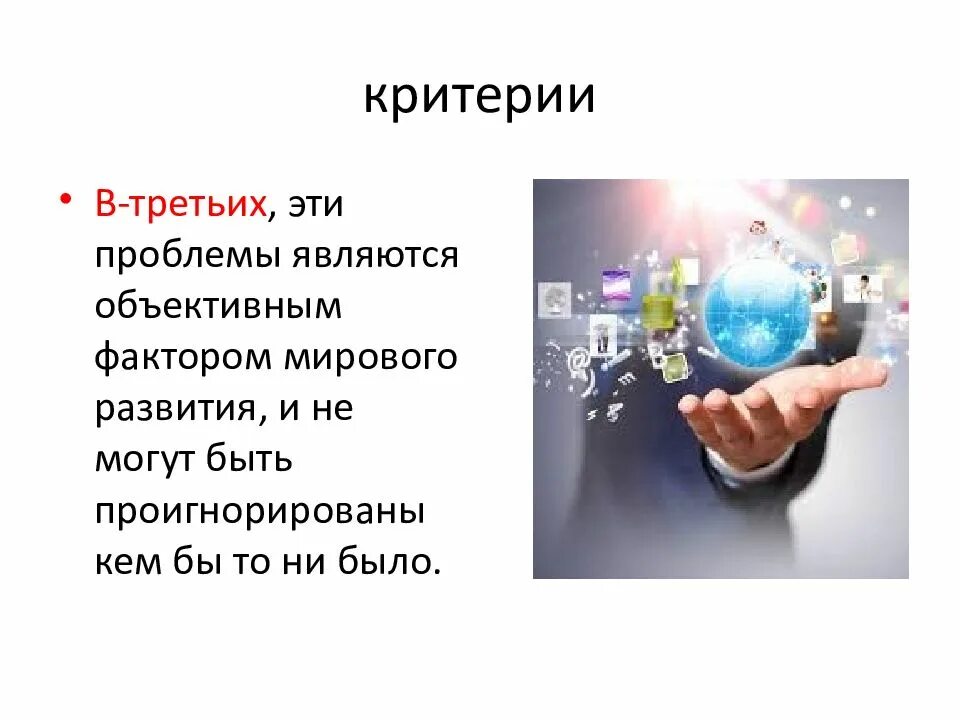 критерии

• В-третьих, эти проблемы являются объективным фактором мирового развития, и не могут быть проигнорированы кем бы то ни было.